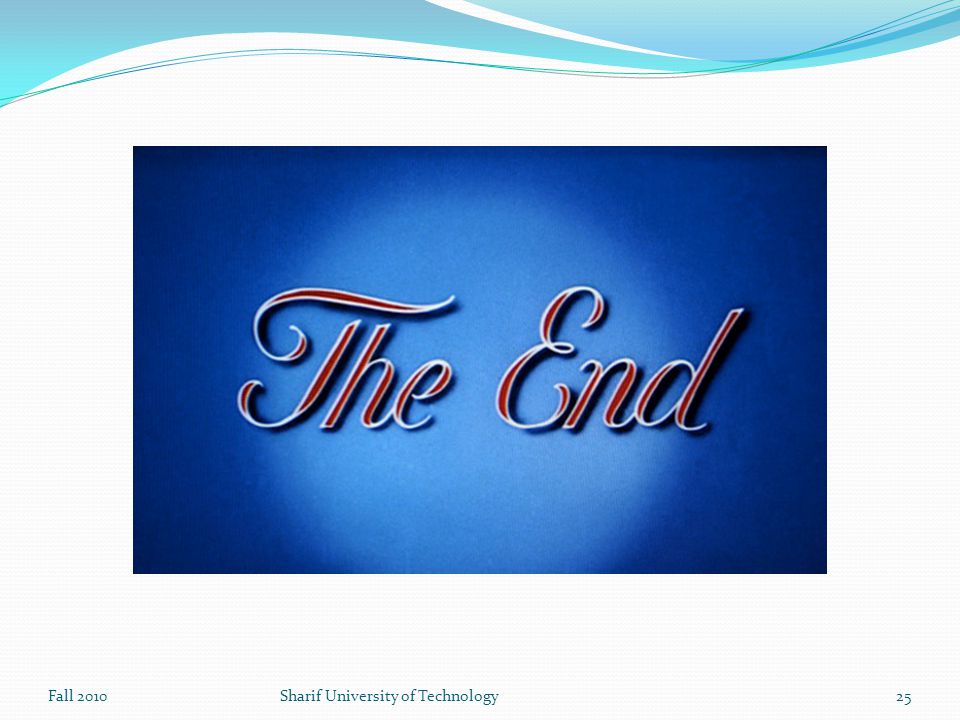 The End

Fall 2010

Sharif University of Technology

25